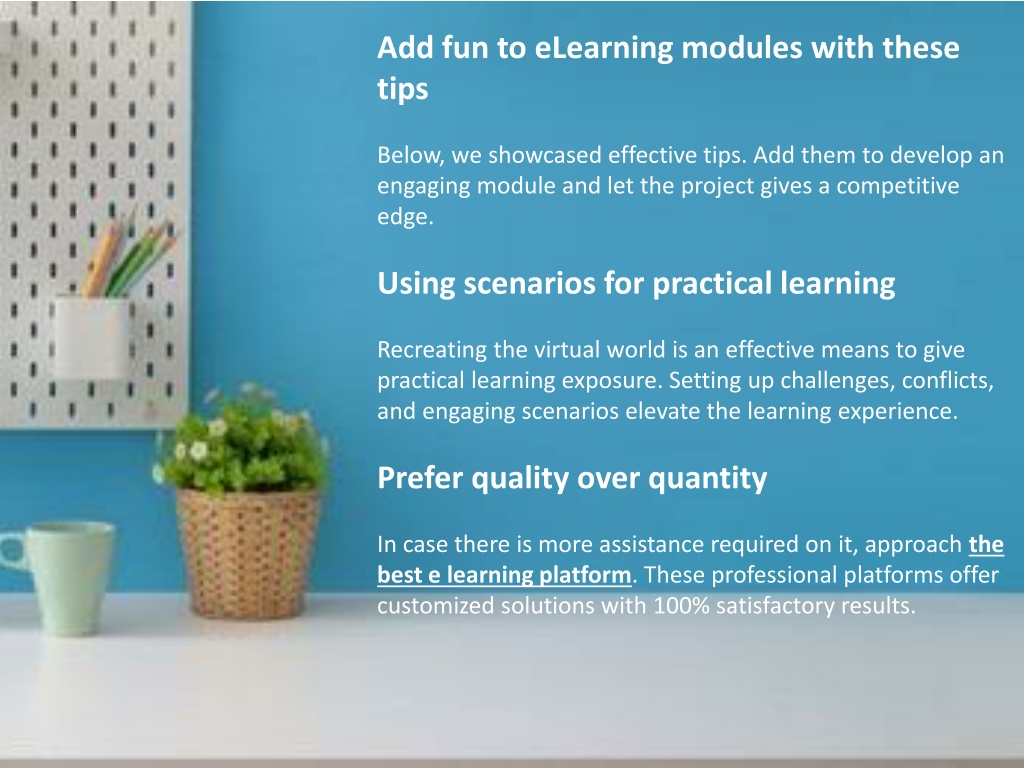 Add fun to eLearning modules with these tips

Below, we showcased effective tips. Add them to develop an engaging module and let the project gives a competitive edge.

Using scenarios for practical learning

Recreating the virtual world is an effective means to give practical learning exposure. Setting up challenges, conflicts, and engaging scenarios elevate the learning experience.

Prefer quality over quantity

In case there is more assistance required on it, approach the best e learning platform. These professional platforms offer customized solutions with 100% satisfactory results.